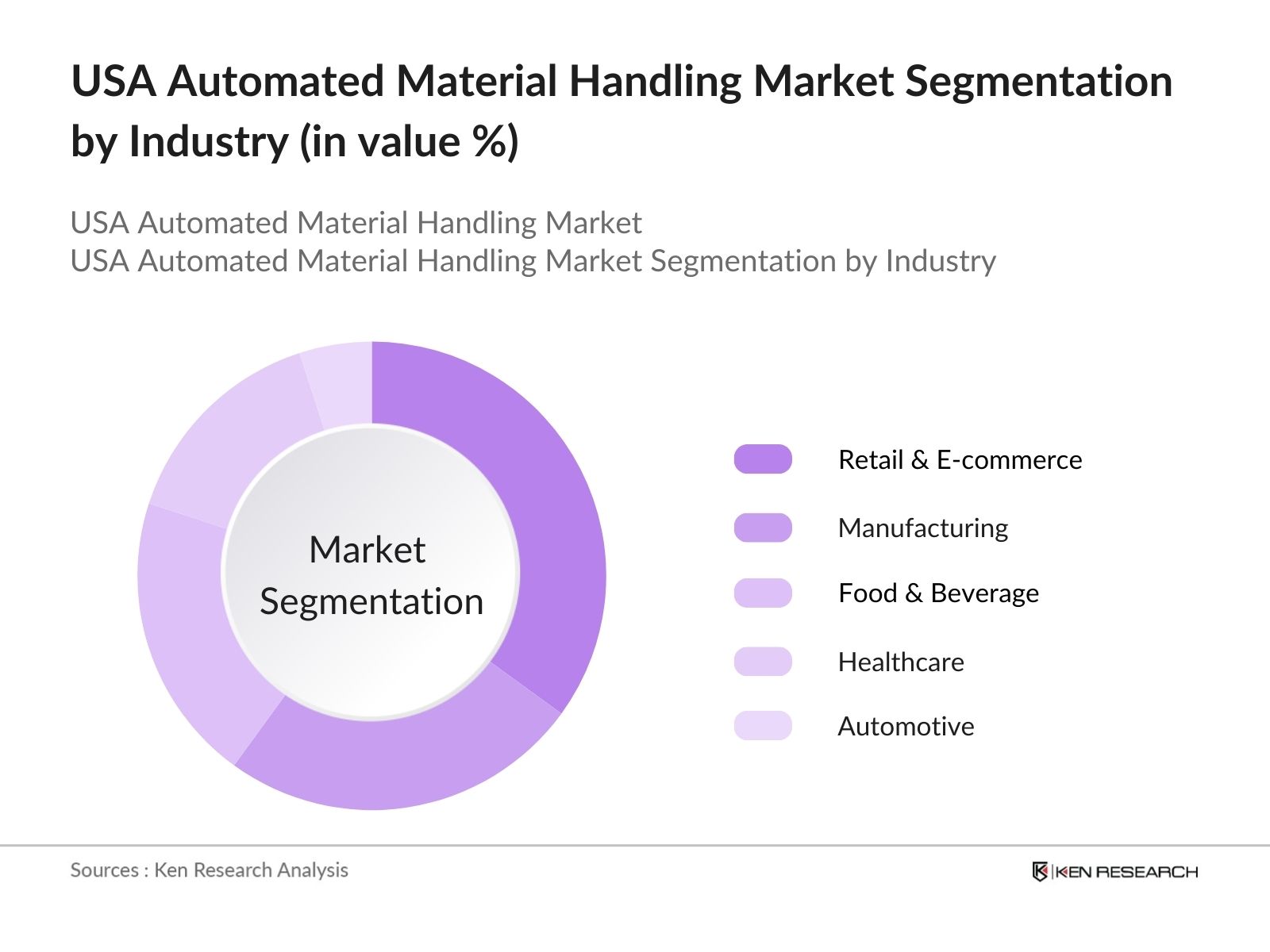 USA Automated Material Handling Market Segmentation by Industry (in value %)

USA Automated Material Handling Market
USA Automated Material Handling Market Segmentation by Industry

Market Segmentation

Retail & E-commerce
Manufacturing
Food & Beverage
Healthcare
Automotive

Sources : Ken Research Analysis

KEN RESEARCH